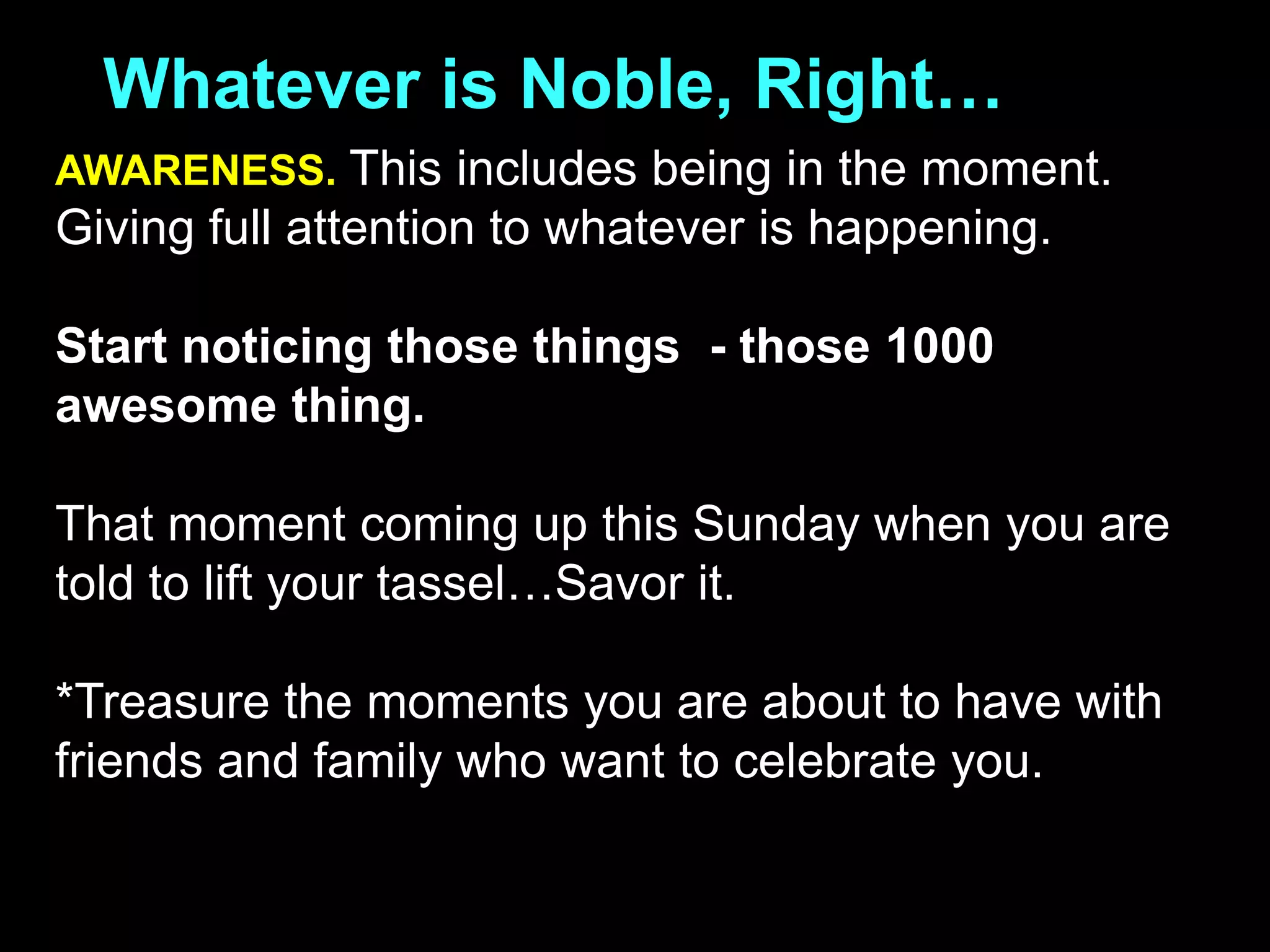 Whatever is Noble, Right…

AWARENESS. This includes being in the moment. Giving full attention to whatever is happening.

Start noticing those things - those 1000 awesome thing.

That moment coming up this Sunday when you are told to lift your tassel…Savor it.

*Treasure the moments you are about to have with friends and family who want to celebrate you.